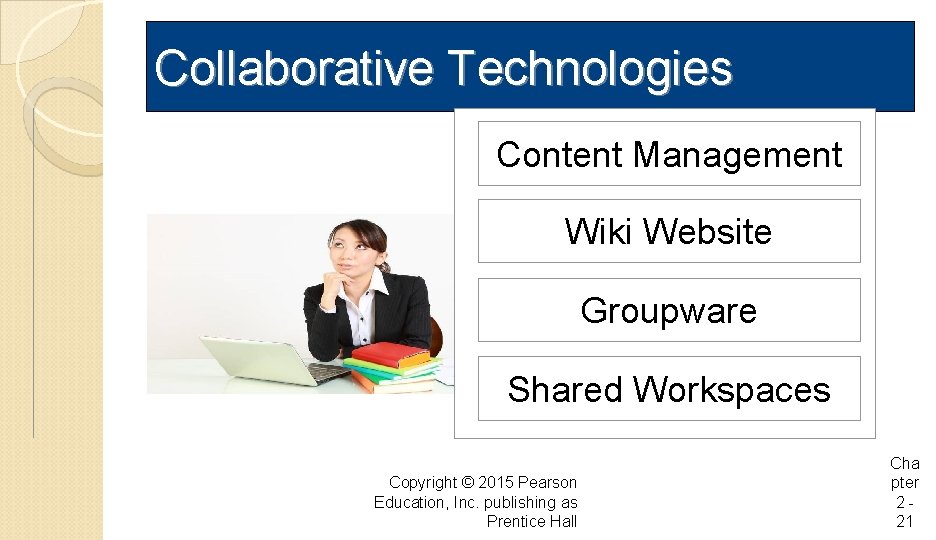 Collaborative Technologies

Content Management

Wiki Website

Groupware

Shared Workspaces

Copyright © 2015 Pearson Education, Inc. publishing as Prentice Hall

Chapter 2 - 21